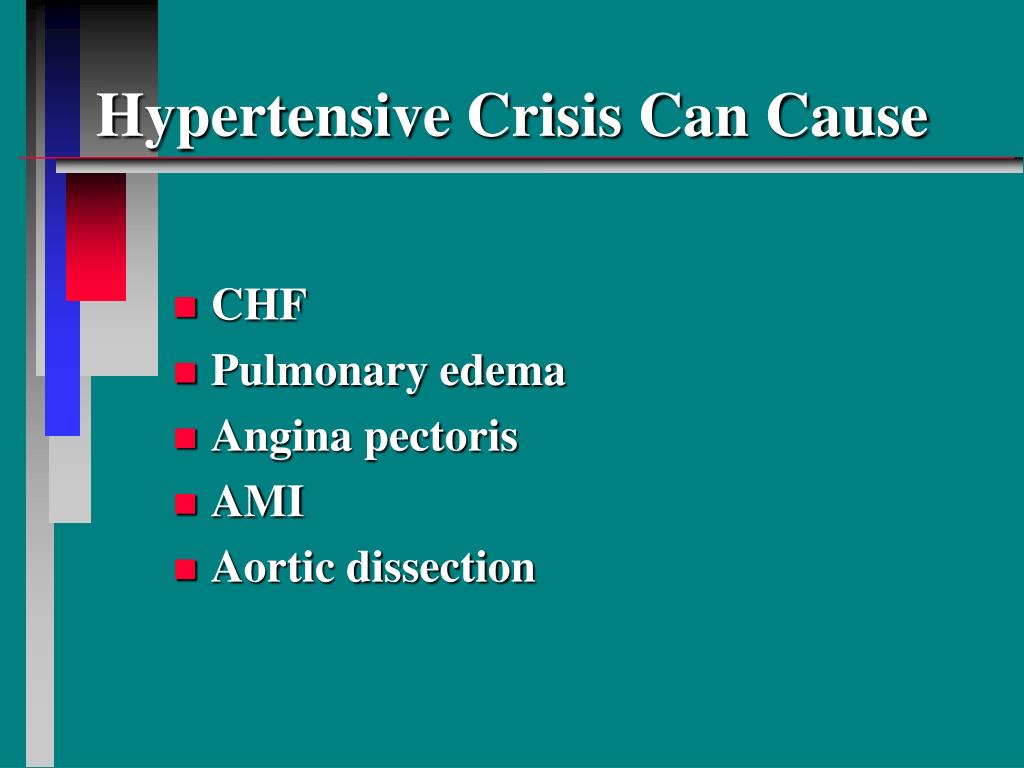 Hypertensive Crisis Can Cause

- CHF
- Pulmonary edema
- Angina pectoris
- AMI
- Aortic dissection